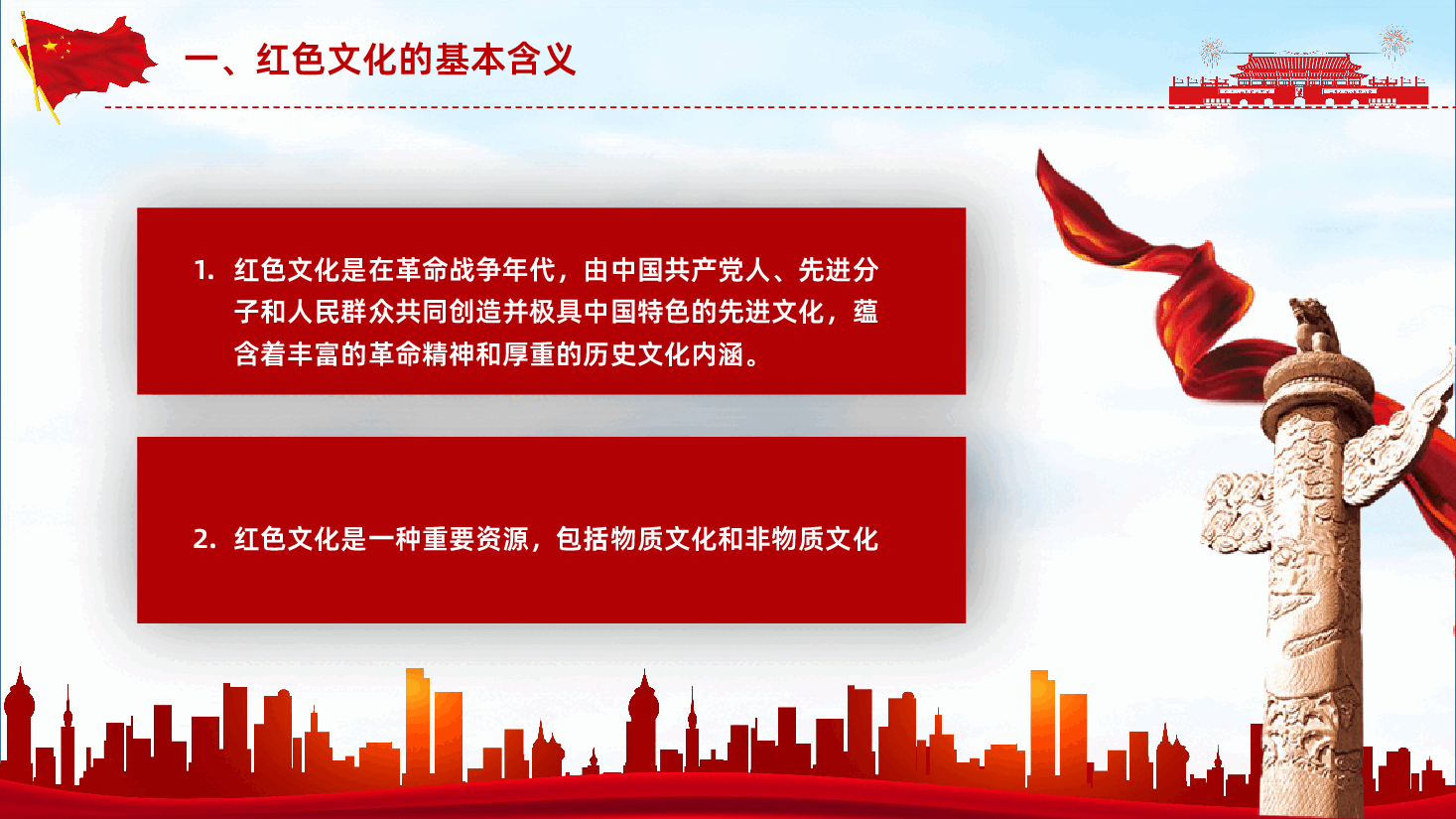 一、红色文化的基本含义

1. 红色文化是在革命战争年代，由中国共产党人、先进分子和人民群众共同创造并极具中国特色的先进文化，蕴含着丰富的革命精神和厚重的历史文化内涵。

2. 红色文化是一种重要资源，包括物质文化和非物质文化